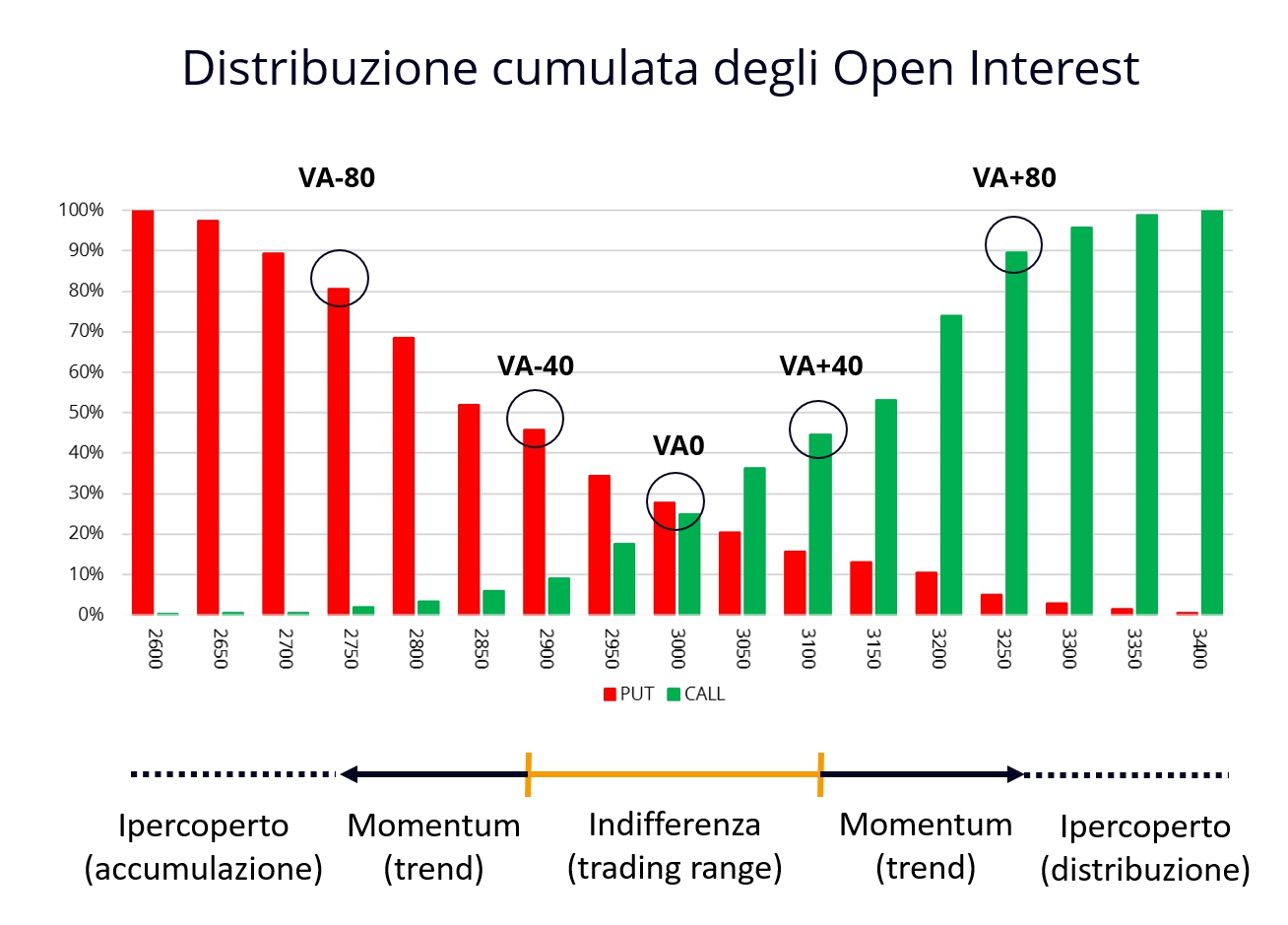 Distribuzione cumulata degli Open Interest

VA-80
VA+80
VA-40
VA+40
VA0

100%
90%
80%
70%
60%
50%
40%
30%
20%
10%
0%

2600
2650
2700
2750
2800
2850
2900
2950
3000
3050
3100
3150
3200
3250
3300
3350
3400

PUT CALL

Ipercoperto (accumulazione)
Momentum (trend)
Indifferenza (trading range)
Momentum (trend)
Ipercoperto (distribuzione)